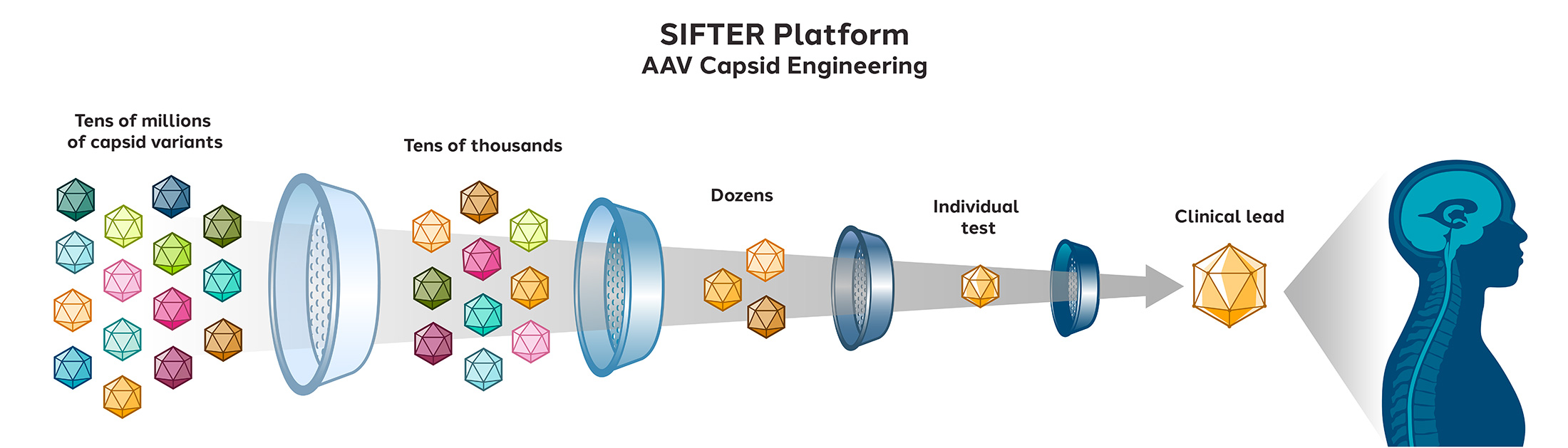 SIFTER Platform
AAV Capsid Engineering

Tens of millions of capsid variants

Tens of thousands

Dozens

Individual test

Clinical lead